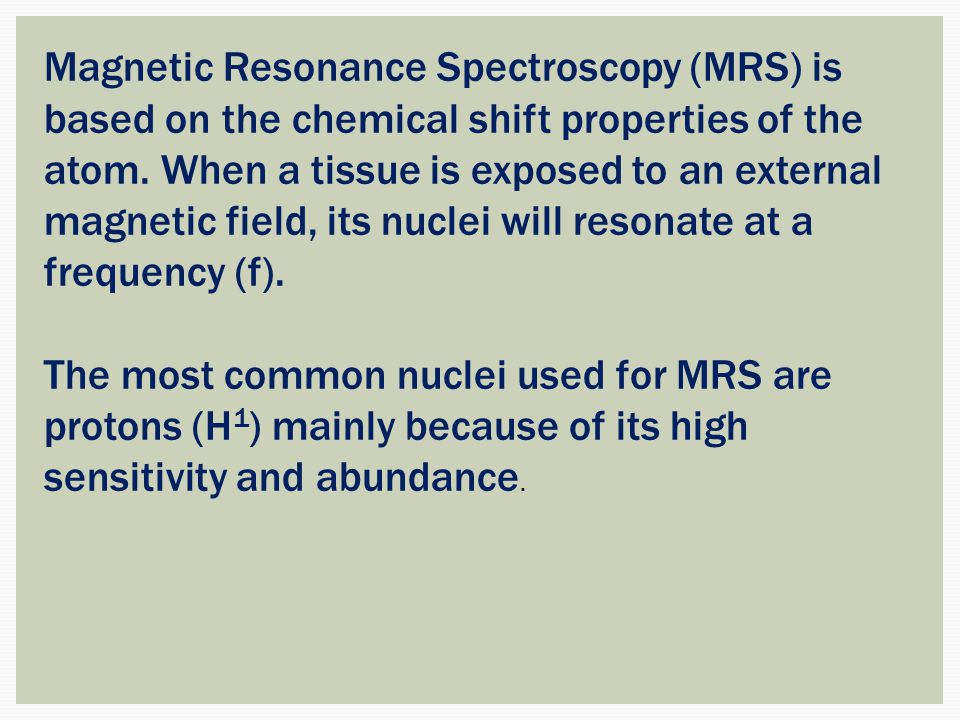 Magnetic Resonance Spectroscopy (MRS) is based on the chemical shift properties of the atom. When a tissue is exposed to an external magnetic field, its nuclei will resonate at a frequency (f).

The most common nuclei used for MRS are protons ($H^1$) mainly because of its high sensitivity and abundance.